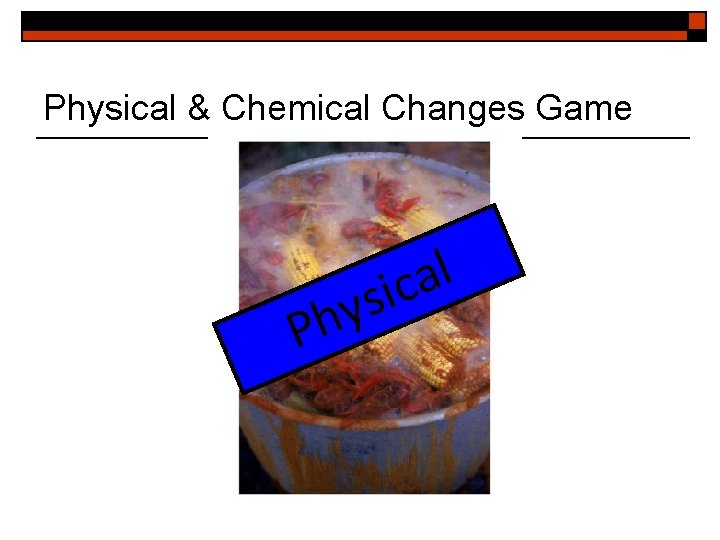 Physical & Chemical Changes Game

Physical